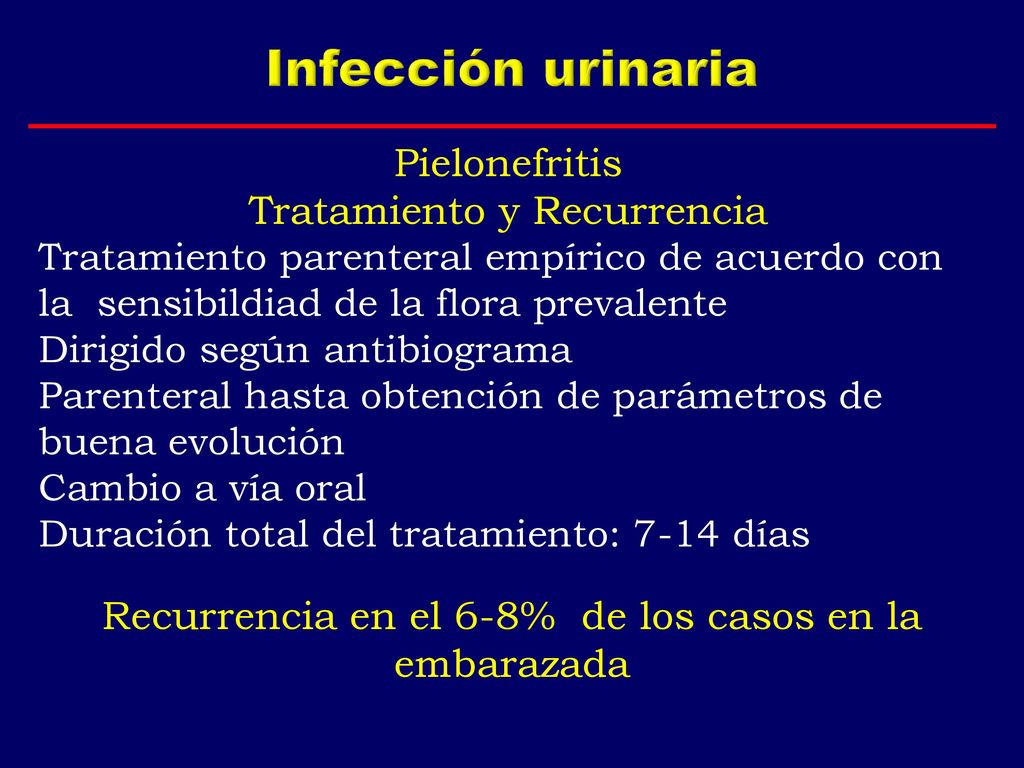 Infección urinaria

Pielonefritis
Tratamiento y Recurrencia

Tratamiento parenteral empírico de acuerdo con la sensibildiad de la flora prevalente
Dirigido según antibiograma
Parenteral hasta obtención de parámetros de buena evolución
Cambio a vía oral
Duración total del tratamiento: 7-14 días

Recurrencia en el 6-8% de los casos en la embarazada